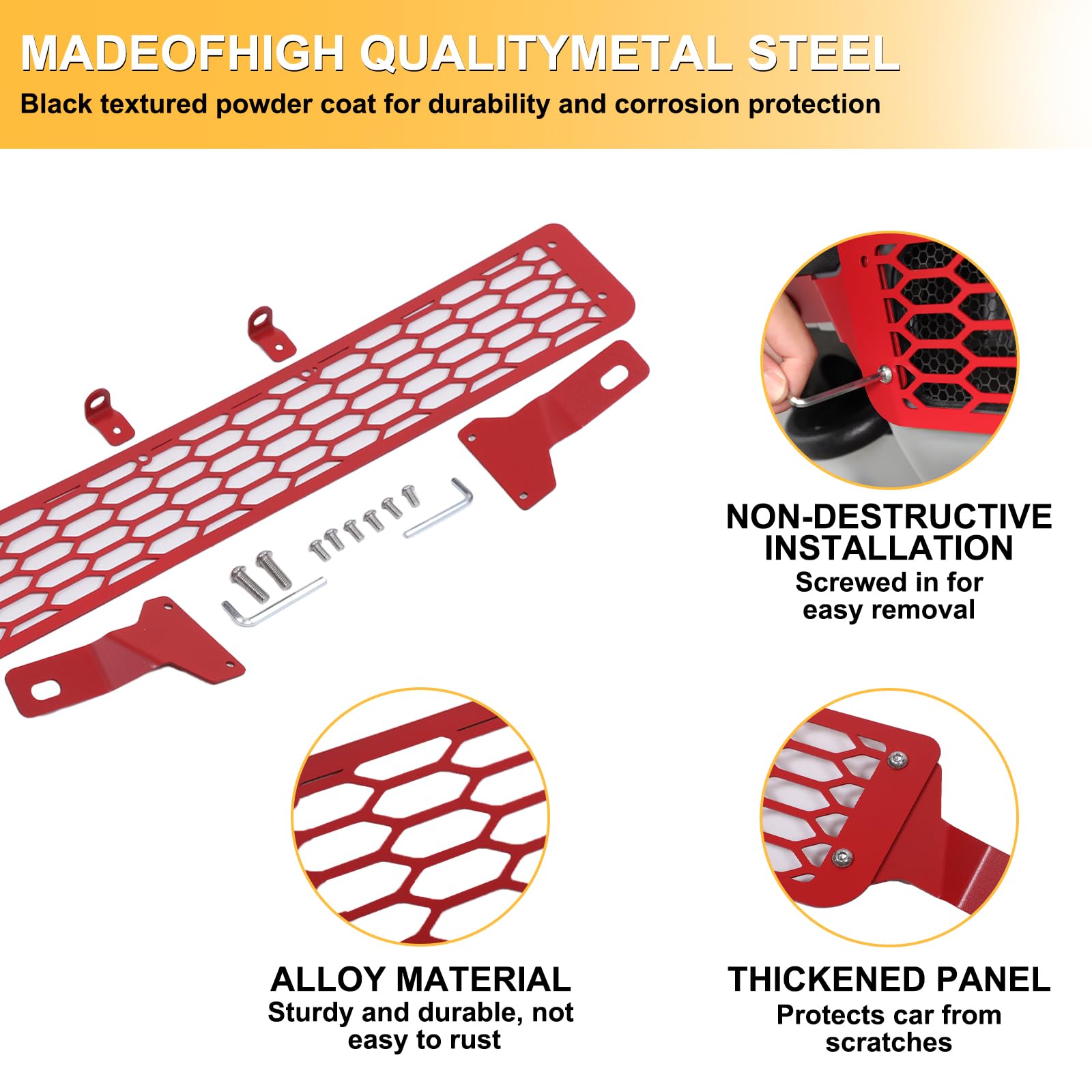 MADEOFHIGH QUALITYMETAL STEEL
Black textured powder coat for durability and corrosion protection

NON-DESTRUCTIVE INSTALLATION
Screwed in for easy removal

ALLOY MATERIAL
Sturdy and durable, not easy to rust

THICKENED PANEL
Protects car from scratches